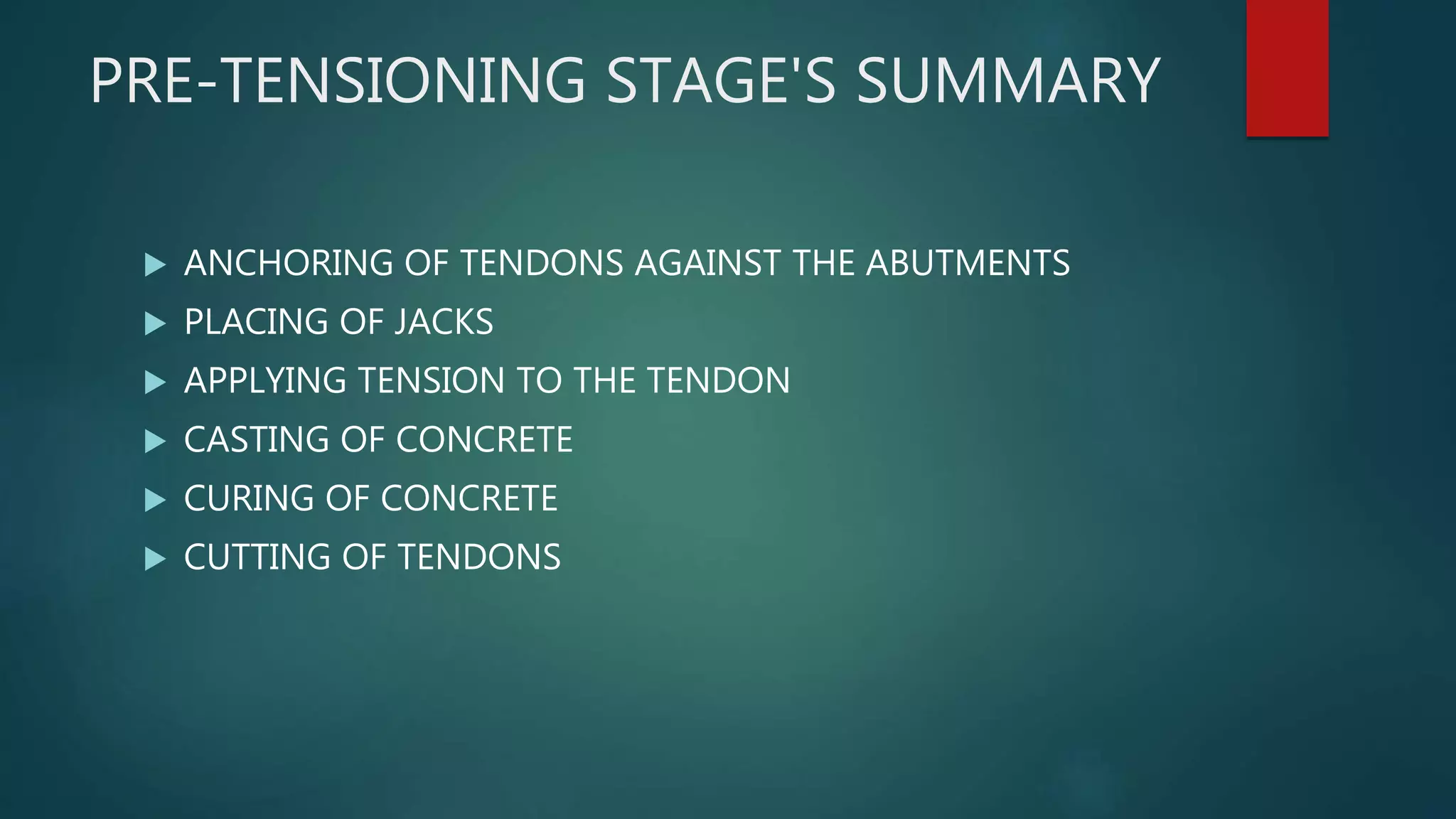 PRE-TENSIONING STAGE'S SUMMARY

▶ ANCHORING OF TENDONS AGAINST THE ABUTMENTS
▶ PLACING OF JACKS
▶ APPLYING TENSION TO THE TENDON
▶ CASTING OF CONCRETE
▶ CURING OF CONCRETE
▶ CUTTING OF TENDONS